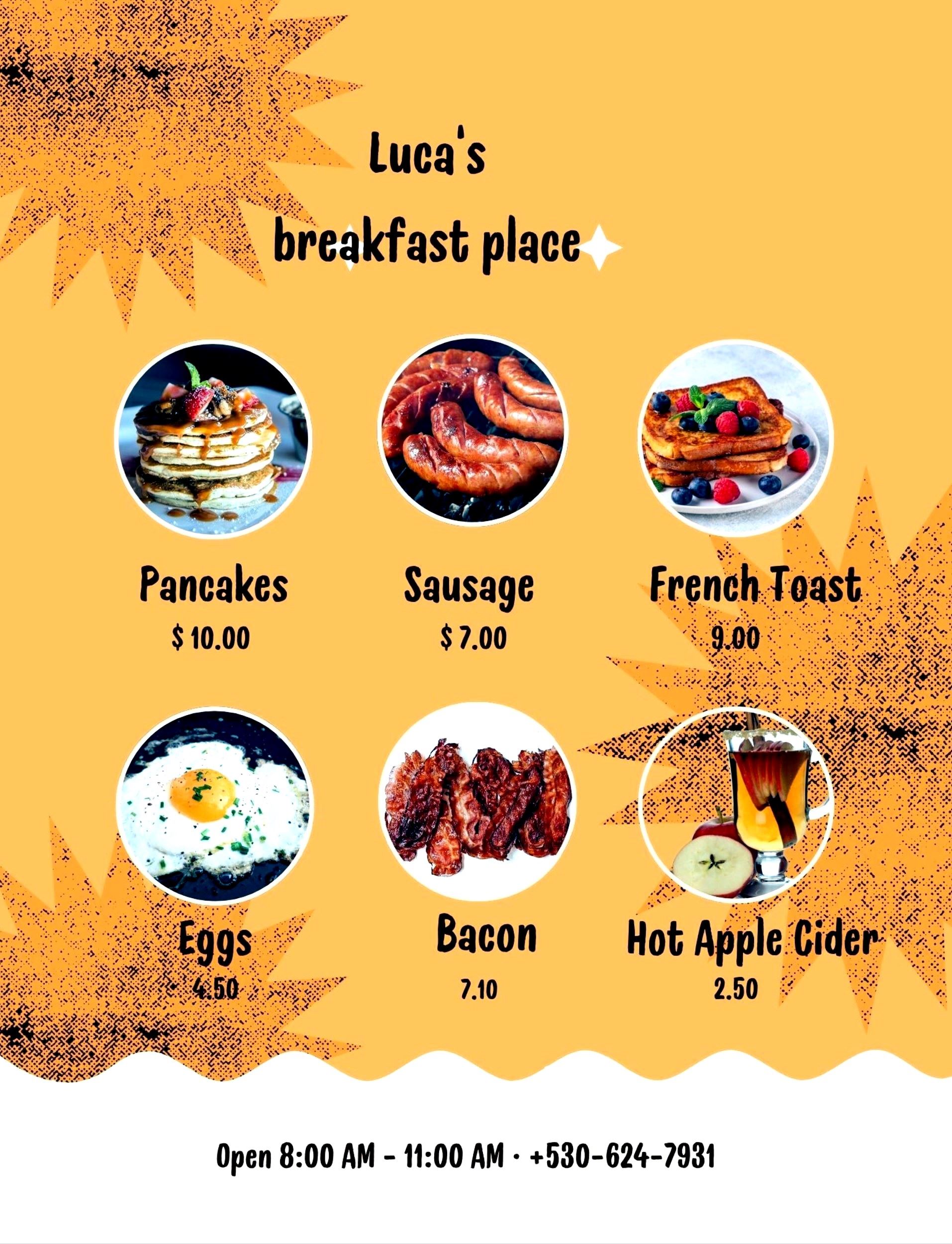 Luca's
breakfast place

Pancakes
$ 10.00

Sausage
$ 7.00

French Toast
9.00

Eggs
4.50

Bacon
7.10

Hot Apple Cider
2.50

Open 8:00 AM - 11:00 AM · +530-624-7931